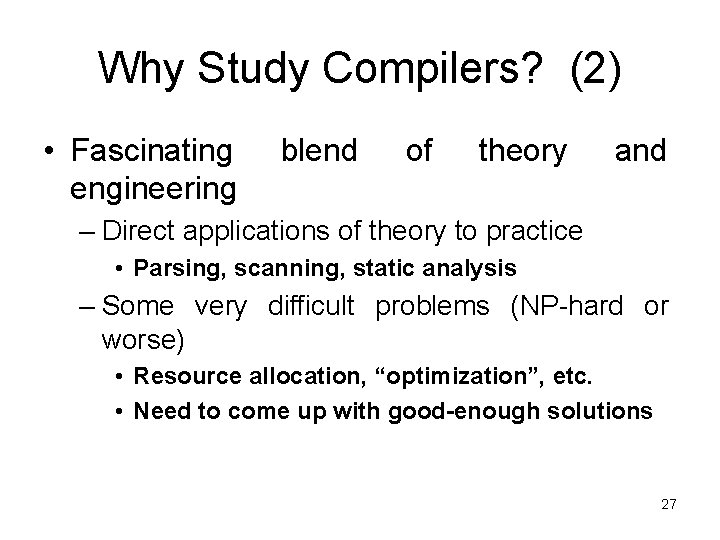 Why Study Compilers? (2)

• Fascinating blend of theory and engineering

– Direct applications of theory to practice

• Parsing, scanning, static analysis

– Some very difficult problems (NP-hard or worse)

• Resource allocation, “optimization”, etc.

• Need to come up with good-enough solutions

27